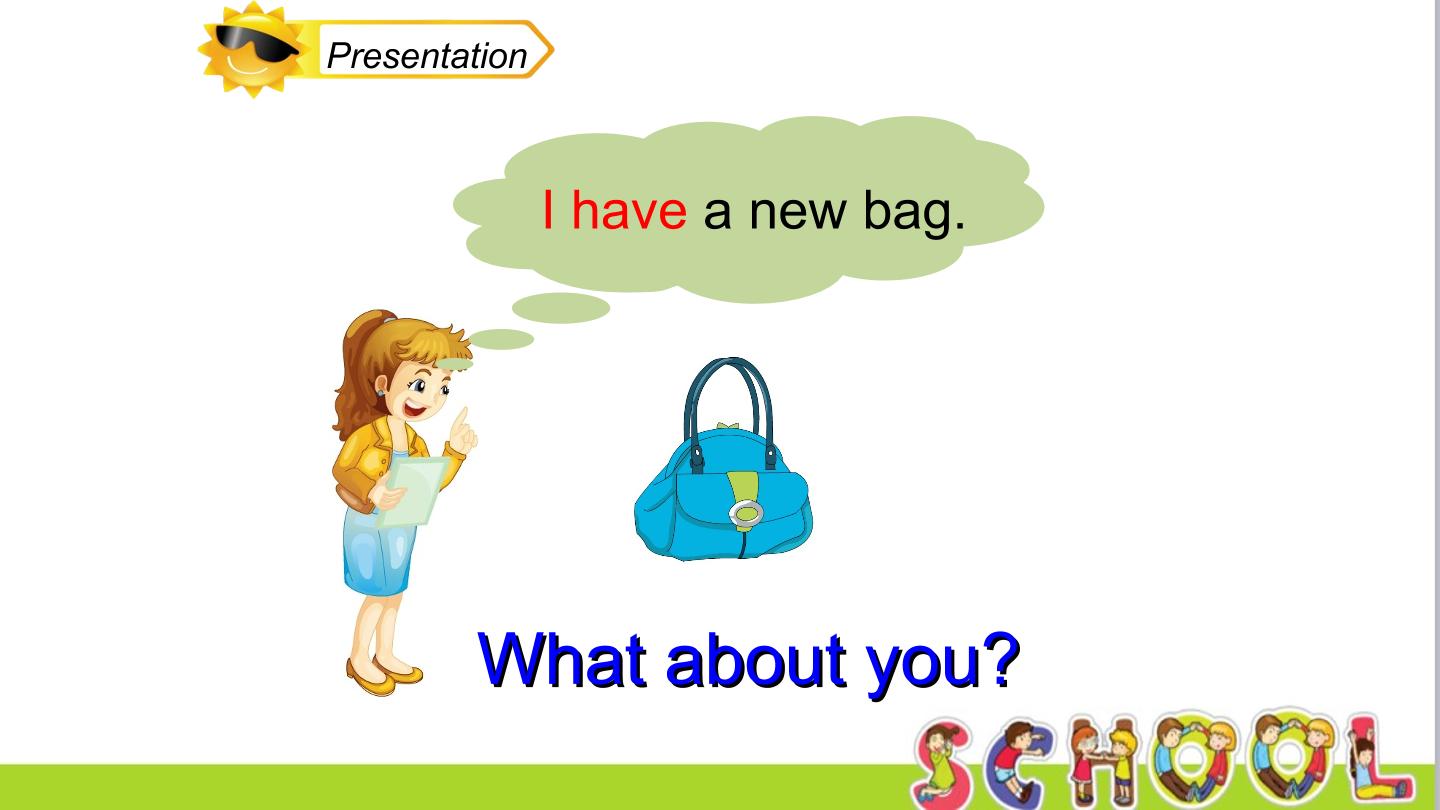 Presentation

I have a new bag.

What about you?

SCHOOL